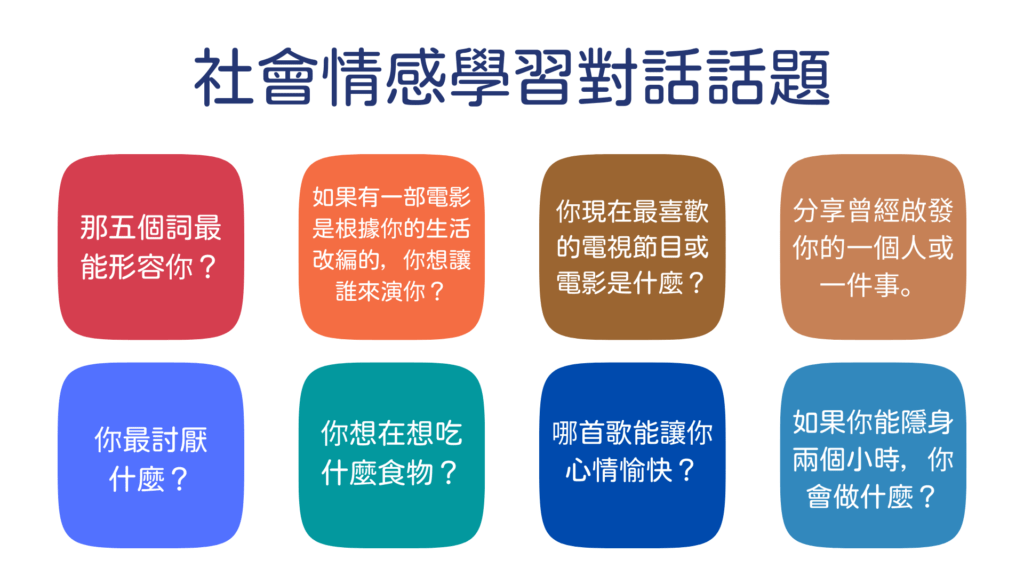 社會情感學習對話話題

那五個詞最能形容你？

如果有一部電影是根據你的生活改編的，你想讓誰來演你？

你現在最喜歡的電視節目或電影是什麼？

分享曾經啟發你的一個人或一件事。

你最討厭什麼？

你想在想吃什麼食物？

哪首歌能讓你心情愉快？

如果你能隱身兩個小時，你會做什麼？